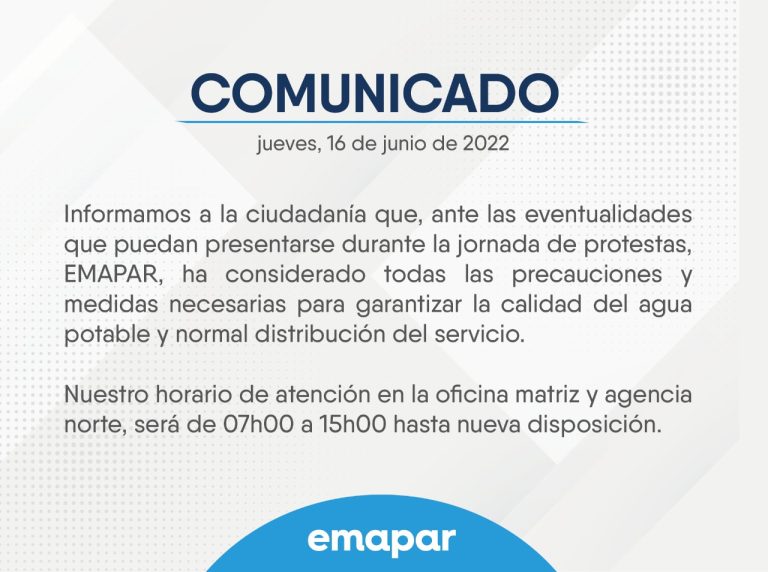 COMUNICADO

jueves, 16 de junio de 2022

Informamos a la ciudadanía que, ante las eventualidades que puedan presentarse durante la jornada de protestas, EMAPAR, ha considerado todas las precauciones y medidas necesarias para garantizar la calidad del agua potable y normal distribución del servicio.

Nuestro horario de atención en la oficina matriz y agencia norte, será de 07h00 a 15h00 hasta nueva disposición.

emapar